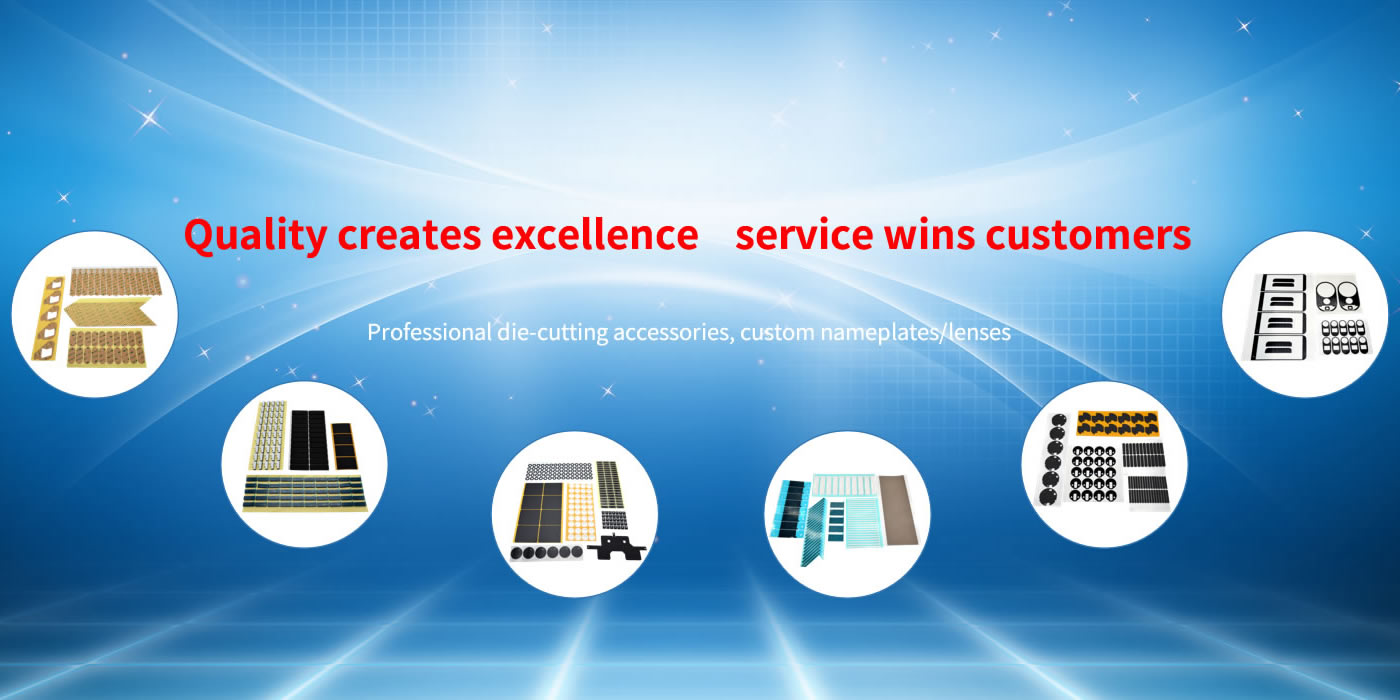 Quality creates excellence service wins customers

Professional die-cutting accessories, custom nameplates/lenses